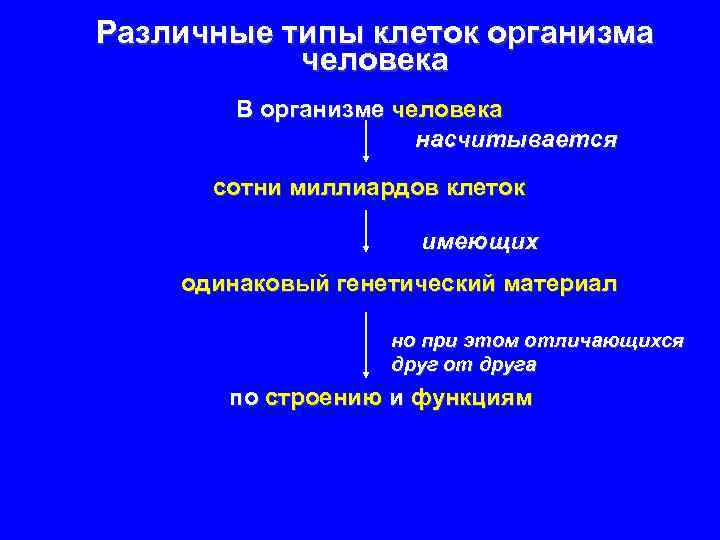 Различные типы клеток организма человека

В организме человека

насчитывается

сотни миллиардов клеток

имеющих

одинаковый генетический материал

но при этом отличающихся друг от друга

по строению и функциям